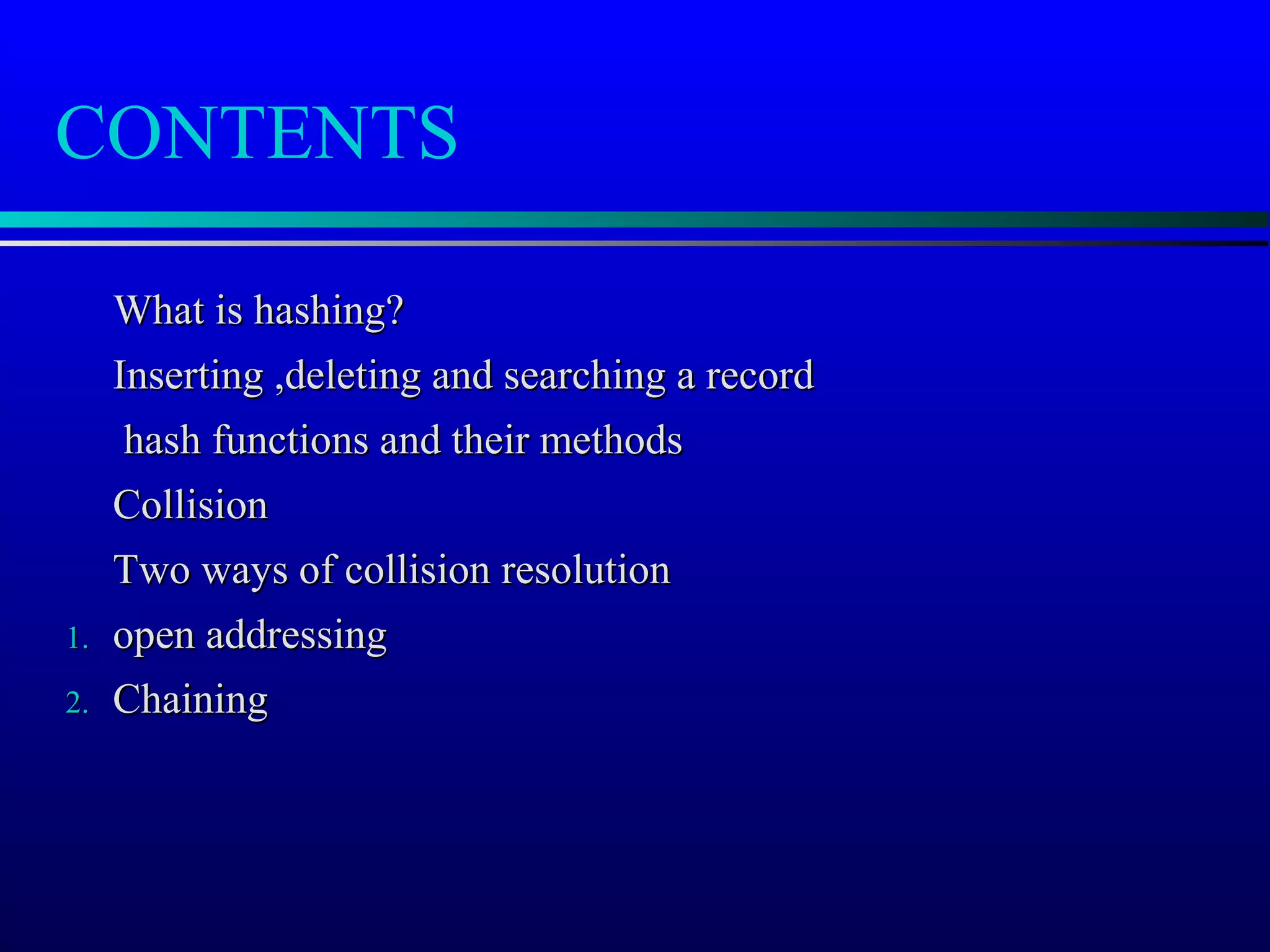 CONTENTS

What is hashing?

Inserting ,deleting and searching a record

hash functions and their methods

Collision

Two ways of collision resolution

1. open addressing
2. Chaining